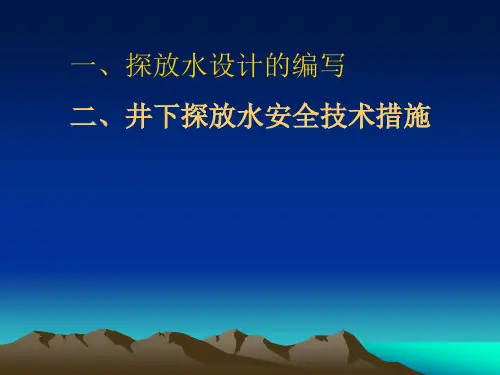 一、探放水设计的编写

二、井下探放水安全技术措施